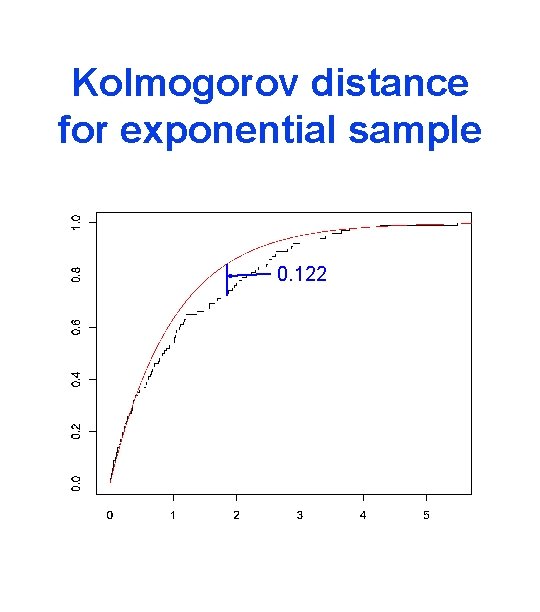 Kolmogorov distance for exponential sample

1.0
0.8
0.6
0.4
0.2
0.0

0.122

0
1
2
3
4
5